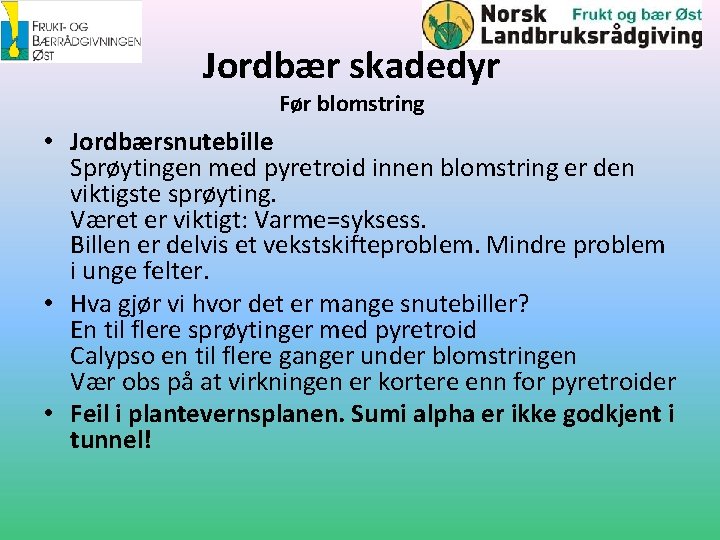 FRUKT- OG BÆRRÅDGIVNINGEN ØST

Norsk Landbruksrådgiving Frukt og bær Øst

Jordbær skadedyr

Før blomstring

• Jordbærsnutebille
Sprøytingen med pyretroid innen blomstring er den viktigste sprøyting.
Været er viktigt: Varme=syksess.
Billen er delvis et vekstskifteproblem. Mindre problem i unge felter.

• Hva gjør vi hvor det er mange snutebiller?
En til flere sprøytinger med pyretroid
Calypso en til flere ganger under blomstringen
Vær obs på at virkningen er kortere enn for pyretroider

• Feil i plantevernsplanen. Sumi alpha er ikke godkjent i tunnel!